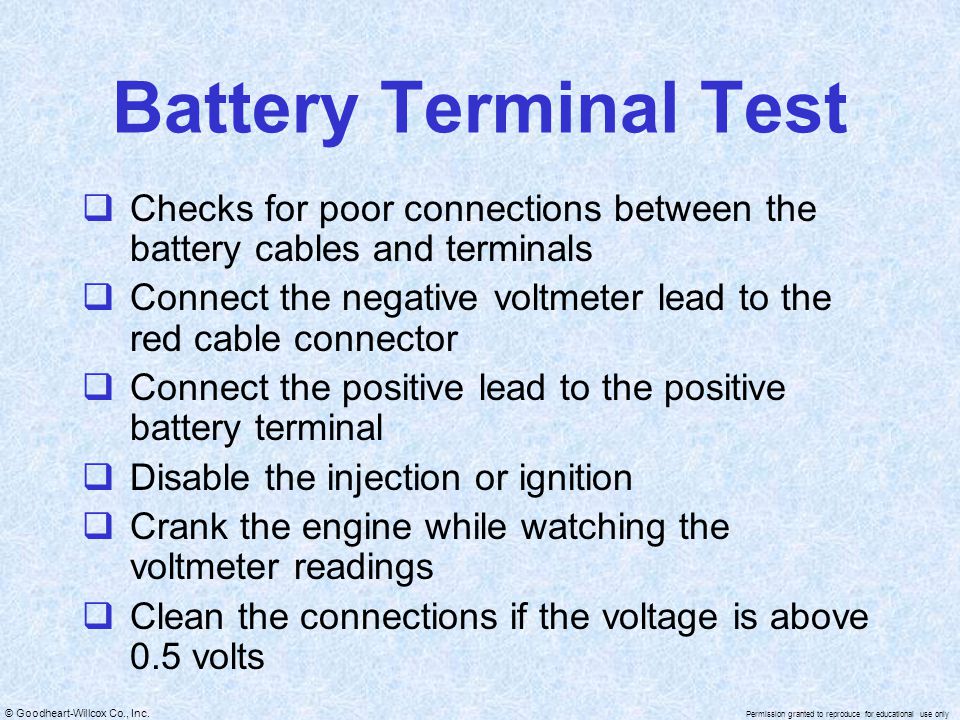 Battery Terminal Test

❑ Checks for poor connections between the battery cables and terminals

❑ Connect the negative voltmeter lead to the red cable connector

❑ Connect the positive lead to the positive battery terminal

❑ Disable the injection or ignition

❑ Crank the engine while watching the voltmeter readings

❑ Clean the connections if the voltage is above 0.5 volts

© Goodheart-Willcox Co., Inc.

Permission granted to reproduce for educational use only